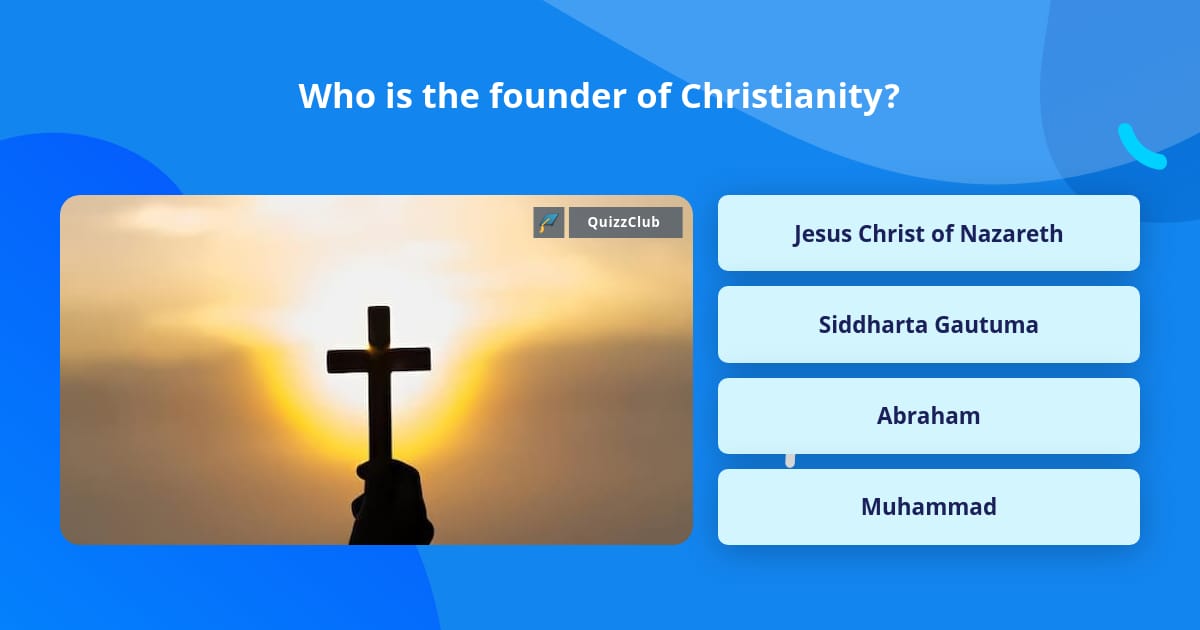 Who is the founder of Christianity?

QuizzClub

Jesus Christ of Nazareth

Siddharta Gautuma

Abraham

Muhammad